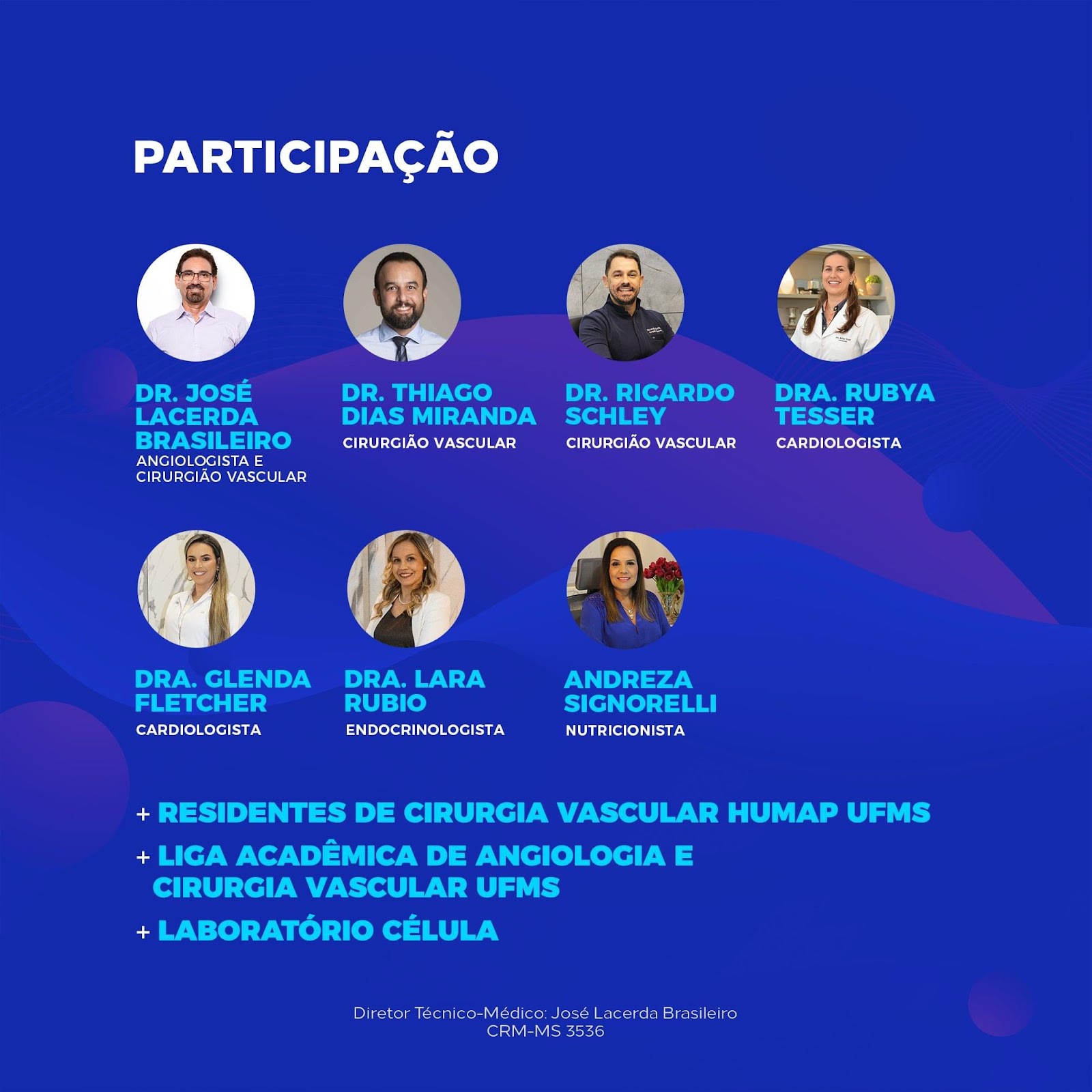 PARTICIPAÇÃO

DR. JOSÉ LACERDA BRASILEIRO
ANGIOLOGISTA E CIRURGIÃO VASCULAR

DR. THIAGO DIAS MIRANDA
CIRURGIÃO VASCULAR

DR. RICARDO SCHLEY
CIRURGIÃO VASCULAR

DRA. RUBYA TESSER
CARDIOLOGISTA

DRA. GLENDA FLETCHER
CARDIOLOGISTA

DRA. LARA RUBIO
ENDOCRINOLOGISTA

ANDREZA SIGNORELLI
NUTRICIONISTA

+ RESIDENTES DE CIRURGIA VASCULAR HUMAP UFMS

+ LIGA ACADÊMICA DE ANGIOLOGIA E CIRURGIA VASCULAR UFMS

+ LABORATÓRIO CÉLULA

Diretor Técnico-Médico: José Lacerda Brasileiro
CRM-MS 3536